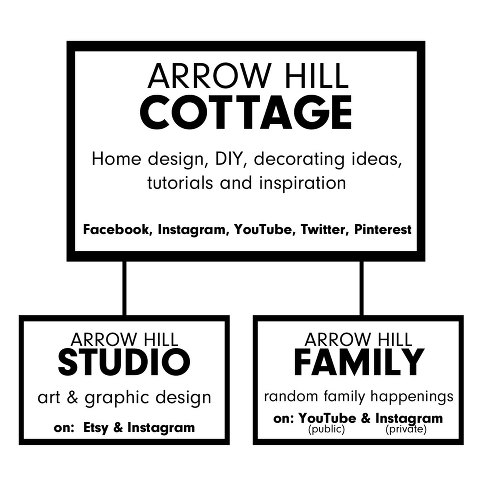 ARROW HILL
COTTAGE

Home design, DIY, decorating ideas, tutorials and inspiration

Facebook, Instagram, YouTube, Twitter, Pinterest

ARROW HILL
STUDIO

art & graphic design

on: Etsy & Instagram

ARROW HILL
FAMILY

random family happenings

on: YouTube & Instagram
(public) (private)